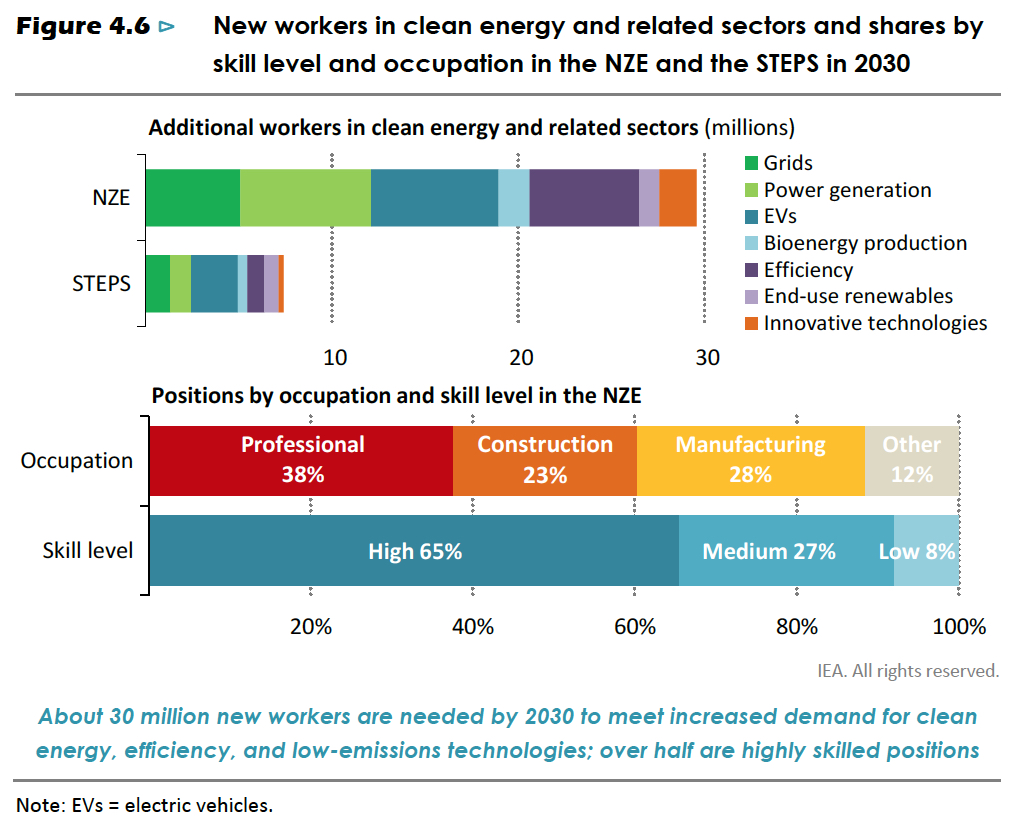 Figure 4.6 ⊳ New workers in clean energy and related sectors and shares by skill level and occupation in the NZE and the STEPS in 2030

Additional workers in clean energy and related sectors (millions)

NZE
STEPS

10 20 30

Grids
Power generation
EVs
Bioenergy production
Efficiency
End-use renewables
Innovative technologies

Positions by occupation and skill level in the NZE

Occupation
Professional 38%
Construction 23%
Manufacturing 28%
Other 12%

Skill level
High 65%
Medium 27%
Low 8%

20% 40% 60% 80% 100%

IEA. All rights reserved.

About 30 million new workers are needed by 2030 to meet increased demand for clean energy, efficiency, and low-emissions technologies; over half are highly skilled positions

Note: EVs = electric vehicles.